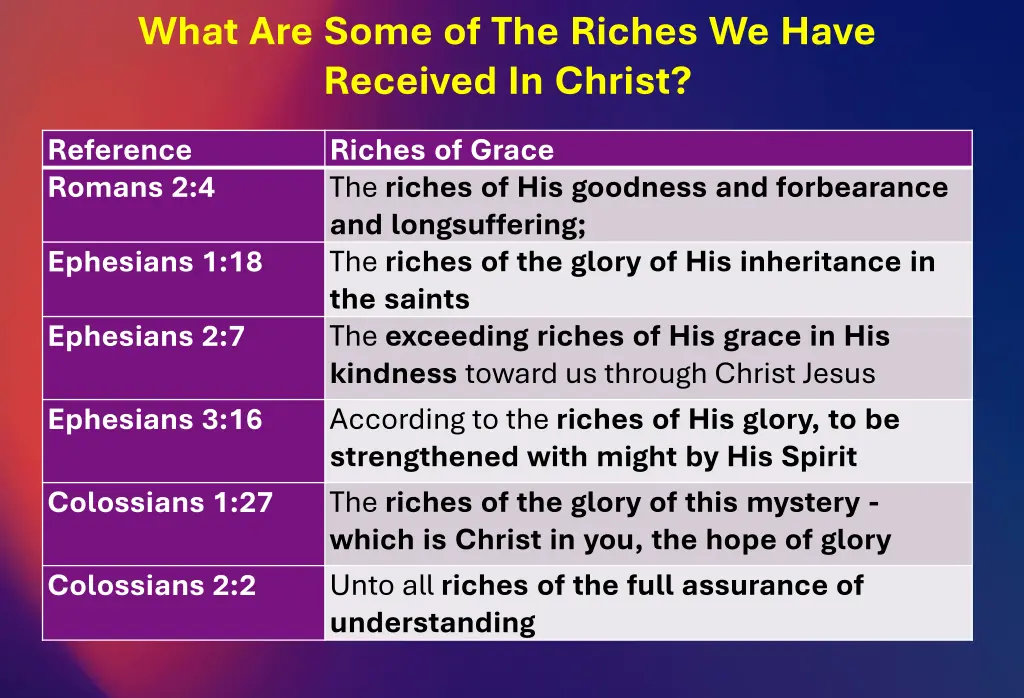 What Are Some of The Riches We Have Received In Christ?

| Reference | Riches of Grace |
|---|---|
| Romans 2:4 | The riches of His goodness and forbearance and longsuffering; |
| Ephesians 1:18 | The riches of the glory of His inheritance in the saints |
| Ephesians 2:7 | The exceeding riches of His grace in His kindness toward us through Christ Jesus |
| Ephesians 3:16 | According to the riches of His glory, to be strengthened with might by His Spirit |
| Colossians 1:27 | The riches of the glory of this mystery - which is Christ in you, the hope of glory |
| Colossians 2:2 | Unto all riches of the full assurance of understanding |